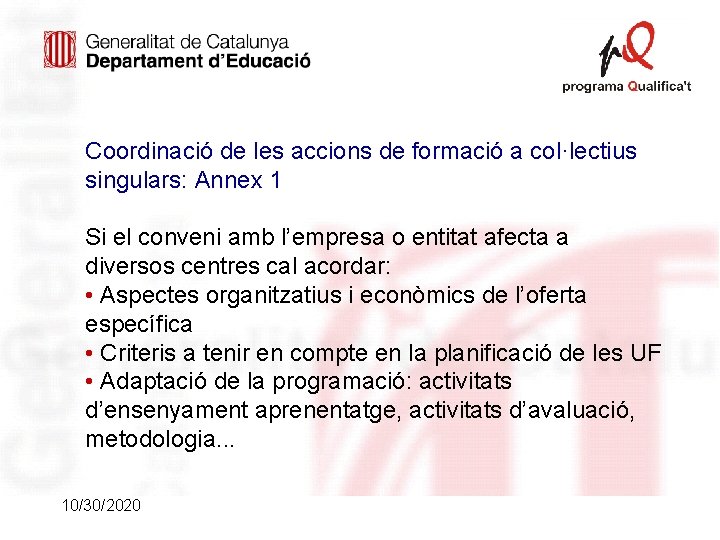 Generalitat de Catalunya
Departament d'Educació

programa Qualifica't

Coordinació de les accions de formació a col·lectius singulars: Annex 1

Si el conveni amb l'empresa o entitat afecta a diversos centres cal acordar:
• Aspectes organitzatius i econòmics de l'oferta específica
• Criteris a tenir en compte en la planificació de les UF
• Adaptació de la programació: activitats d'ensenyament aprenentatge, activitats d'avaluació, metodologia...

10/30/2020